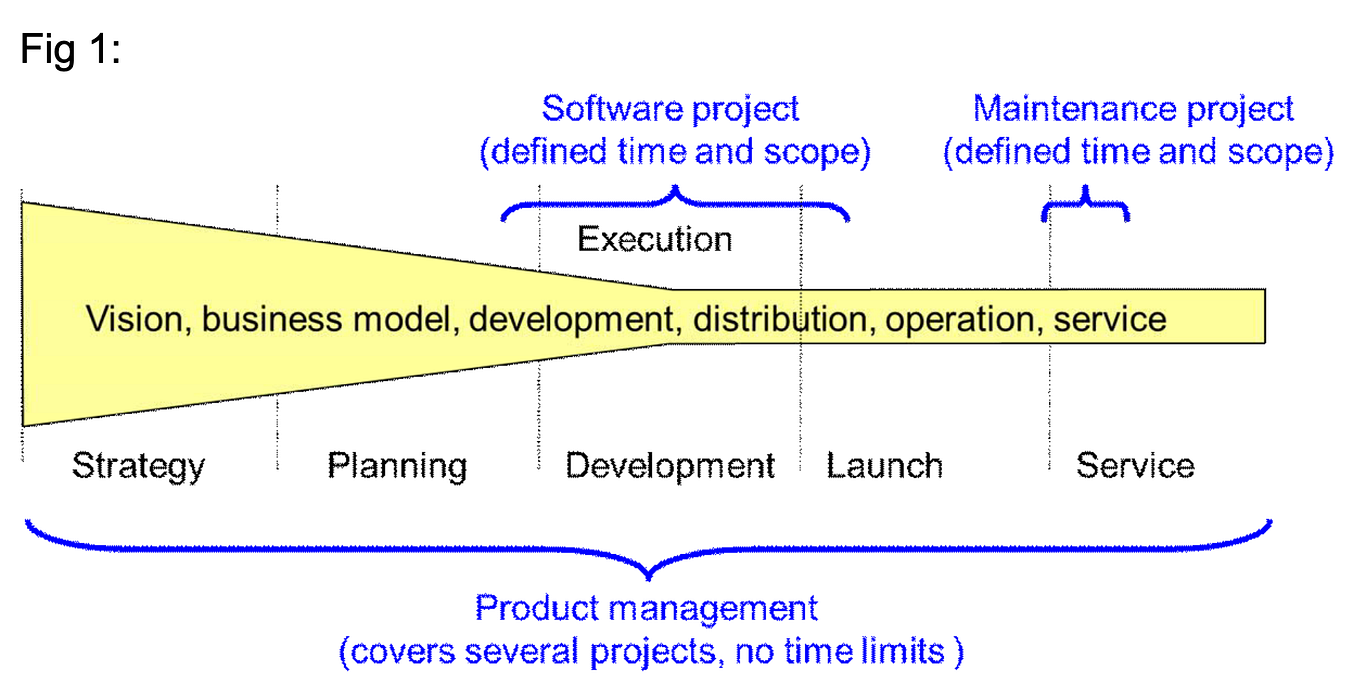 Fig 1:

Software project
(defined time and scope)

Maintenance project
(defined time and scope)

Execution

Vision, business model, development, distribution, operation, service

Strategy

Planning

Development

Launch

Service

Product management
(covers several projects, no time limits )